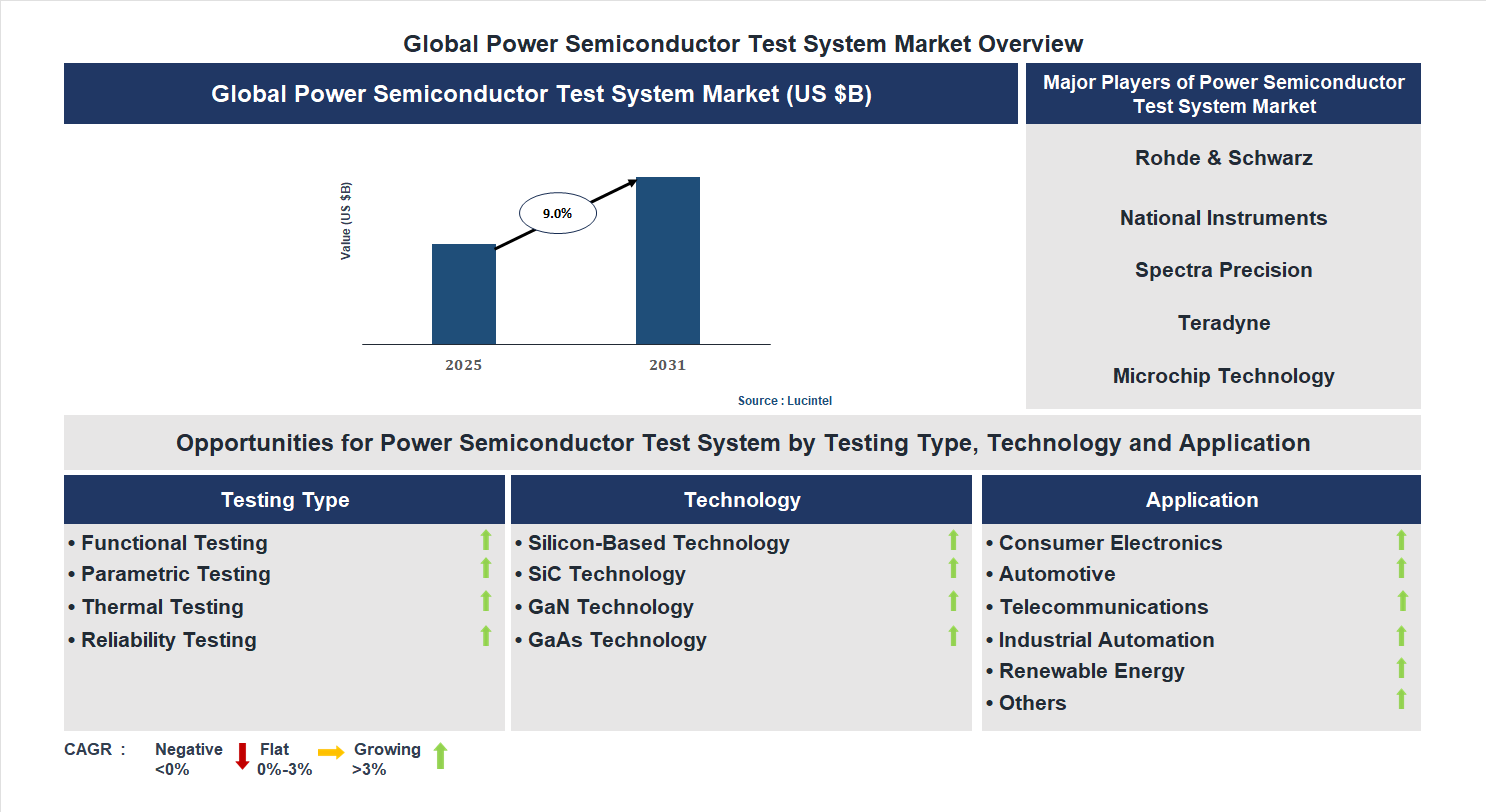 Global Power Semiconductor Test System Market Overview

Global Power Semiconductor Test System Market (US $B)

Value (US $B)

9.0%

2025

2031

Source : Lucintel

Major Players of Power Semiconductor Test System Market

Rohde & Schwarz

National Instruments

Spectra Precision

Teradyne

Microchip Technology

Opportunities for Power Semiconductor Test System by Testing Type, Technology and Application

Testing Type

• Functional Testing
• Parametric Testing
• Thermal Testing
• Reliability Testing

Technology

• Silicon-Based Technology
• SiC Technology
• GaN Technology
• GaAs Technology

Application

• Consumer Electronics
• Automotive
• Telecommunications
• Industrial Automation
• Renewable Energy
• Others

CAGR : Negative <0% Flat 0%-3% Growing >3%